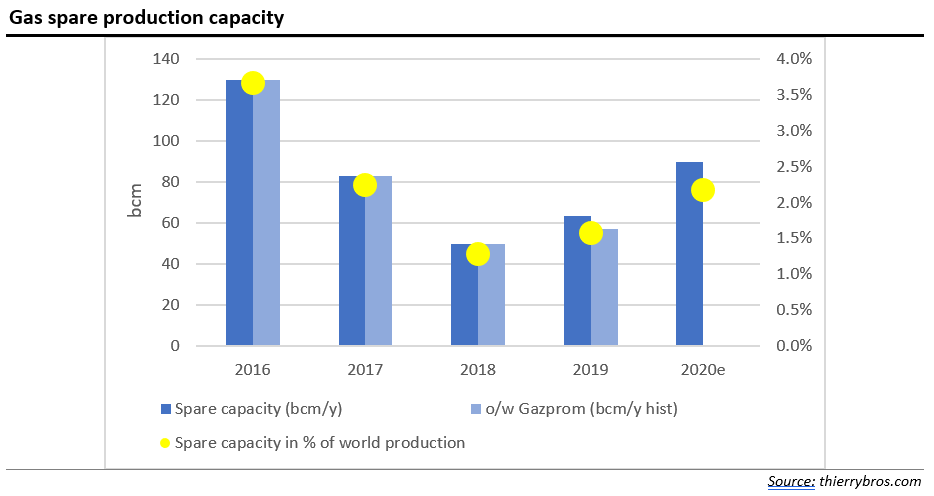 Gas spare production capacity

140
120
100
80
60
40
20
0

bcm

4.0%
3.5%
3.0%
2.5%
2.0%
1.5%
1.0%
0.5%
0.0%

2016
2017
2018
2019
2020e

Spare capacity (bcm/y)
o/w Gazprom (bcm/y hist)
Spare capacity in % of world production

Source: thierrybros.com